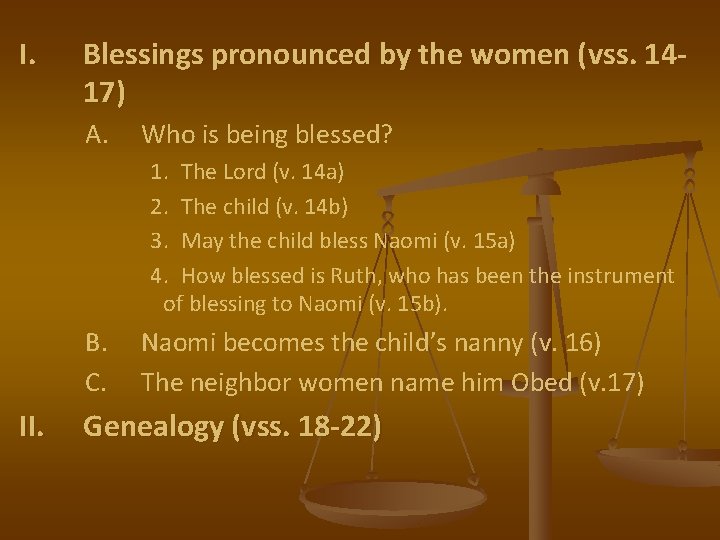 I. Blessings pronounced by the women (vss. 14-17)

A. Who is being blessed?

1. The Lord (v. 14a)

2. The child (v. 14b)

3. May the child bless Naomi (v. 15a)

4. How blessed is Ruth, who has been the instrument of blessing to Naomi (v. 15b).

B. Naomi becomes the child's nanny (v. 16)

C. The neighbor women name him Obed (v.17)

II. Genealogy (vss. 18-22)